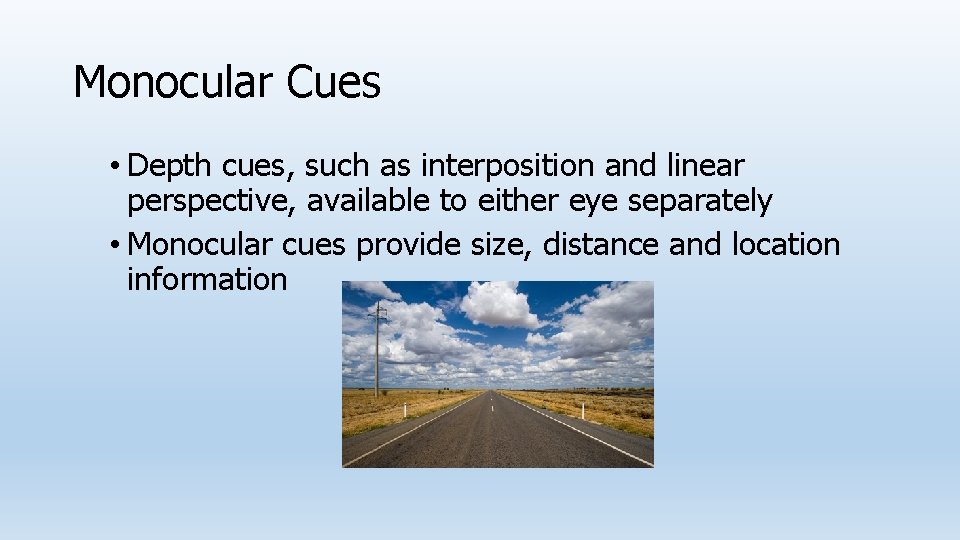 Monocular Cues

• Depth cues, such as interposition and linear perspective, available to either eye separately
• Monocular cues provide size, distance and location information